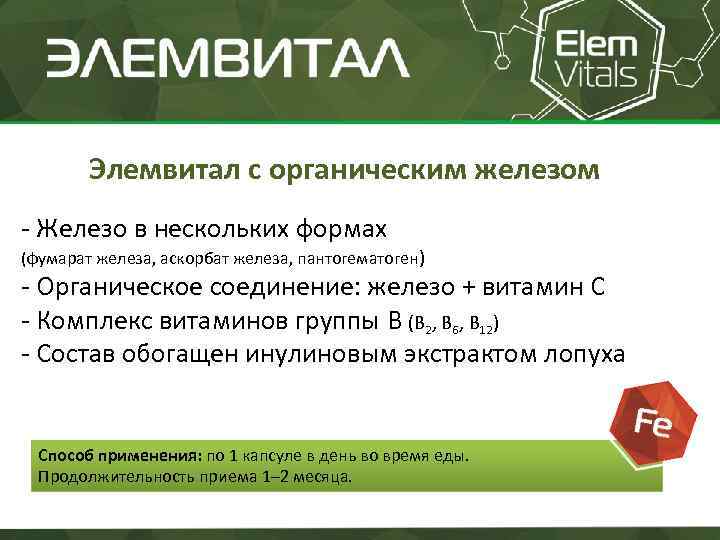 ЭЛЕМВИТАЛ

Elem Vitals

Элемвитал с органическим железом

- Железо в нескольких формах
(фумарат железа, аскорбат железа, пантогематоген)
- Органическое соединение: железо + витамин С
- Комплекс витаминов группы В ($B_2$, $B_6$, $B_{12}$)
- Состав обогащен инулиновым экстрактом лопуха

Fe

Способ применения: по 1 капсуле в день во время еды.
Продолжительность приема 1–2 месяца.